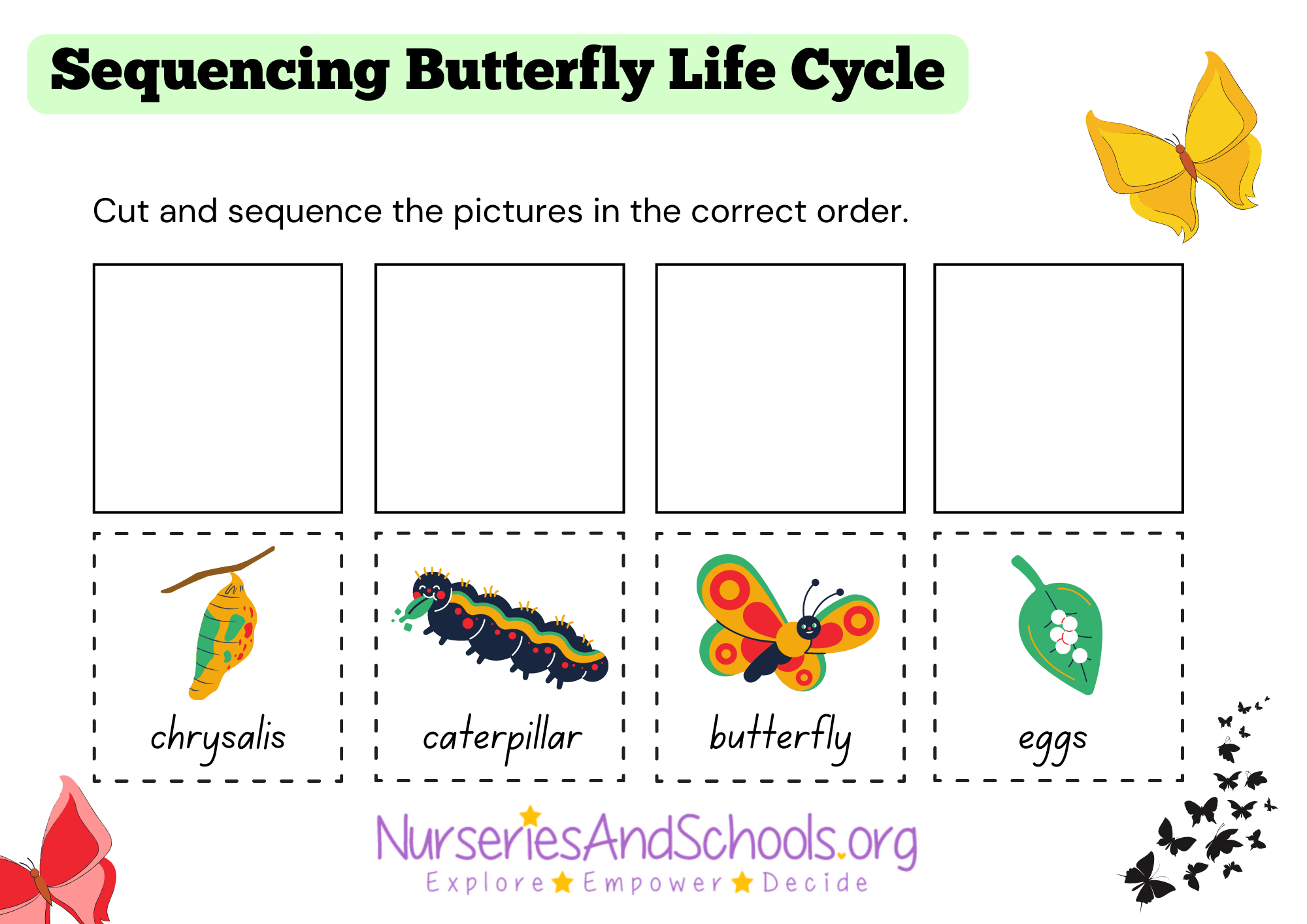 Sequencing Butterfly Life Cycle

Cut and sequence the pictures in the correct order.

chrysalis

caterpillar

butterfly

eggs

NurseriesAndSchools.org
Explore Empower Decide